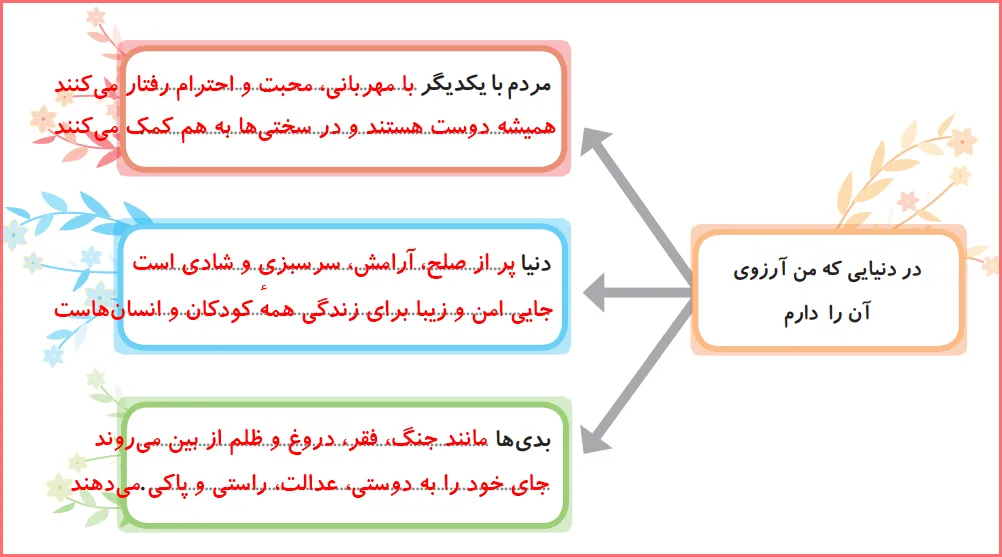 در دنیایی که من آرزوی آن را دارم

مردم با یکدیگر با مهربانی، محبت و احترام رفتار می‌کنند همیشه دوست هستند و در سختی‌ها به هم کمک می‌کنند

دنیا پر از صلح، آرامش، سرسبزی و شادی است جایی امن و زیبا برای زندگی همهٔ کودکان و انسان‌هاست

بدی‌ها مانند جنگ، فقر، دروغ و ظلم از بین می‌روند جای خود را به دوستی، عدالت، راستی و پاکی می‌دهند